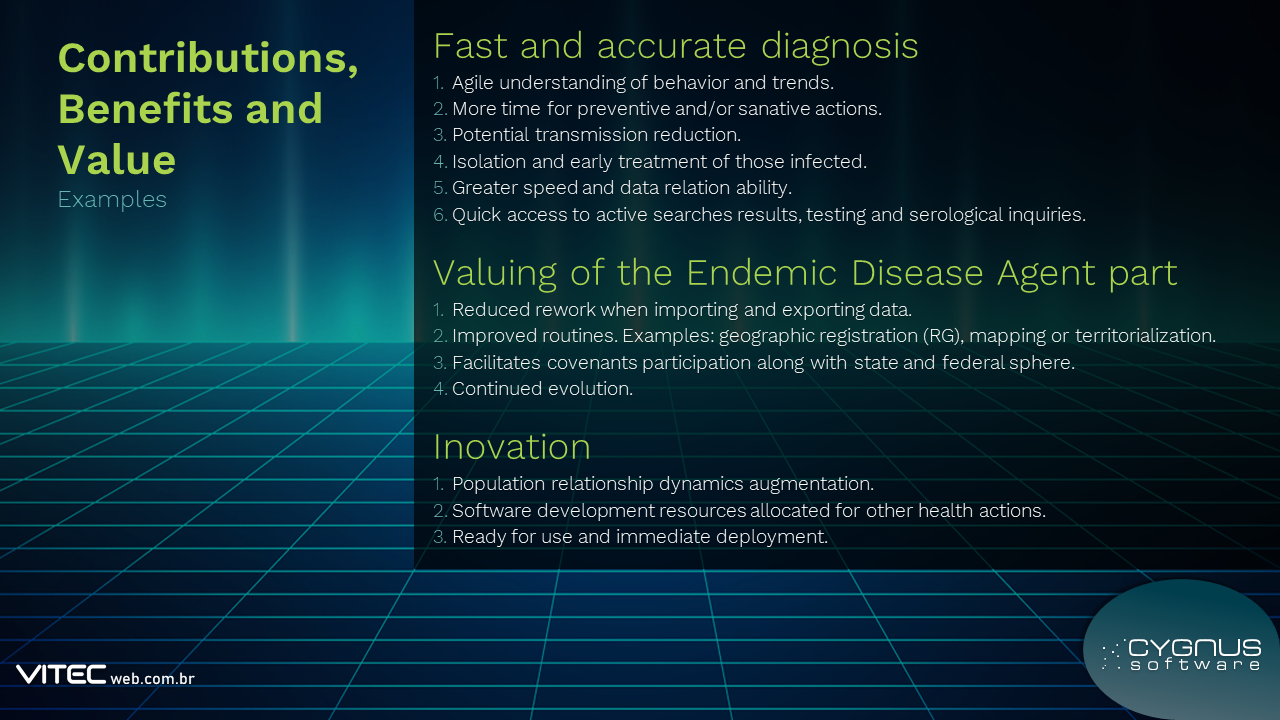 Contributions, Benefits and Value
Examples

Fast and accurate diagnosis
1. Agile understanding of behavior and trends.
2. More time for preventive and/or sanative actions.
3. Potential transmission reduction.
4. Isolation and early treatment of those infected.
5. Greater speed and data relation ability.
6. Quick access to active searches results, testing and serological inquiries.

Valuing of the Endemic Disease Agent part
1. Reduced rework when importing and exporting data.
2. Improved routines. Examples: geographic registration (RG), mapping or territorialization.
3. Facilitates covenants participation along with state and federal sphere.
4. Continued evolution.

Inovation
1. Population relationship dynamics augmentation.
2. Software development resources allocated for other health actions.
3. Ready for use and immediate deployment.

VITEC web.com.br

CYGNUS software